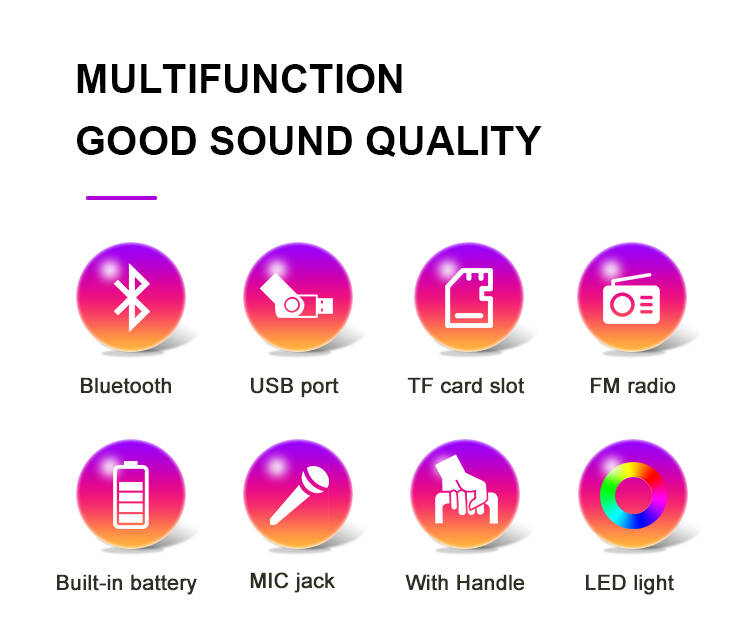 MULTIFUNCTION
GOOD SOUND QUALITY

Bluetooth
USB port
TF card slot
FM radio

Built-in battery
MIC jack
With Handle
LED light